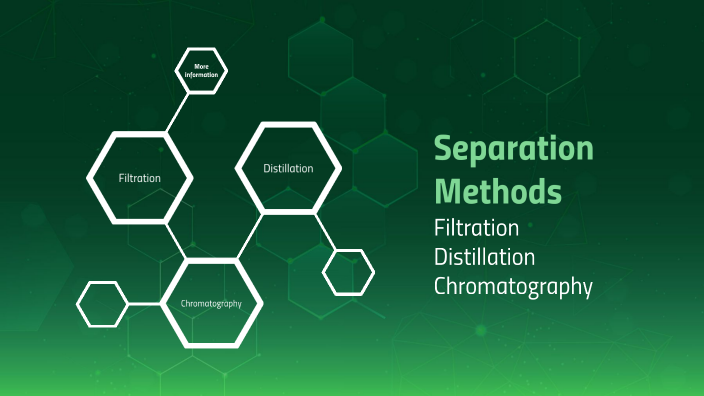 More information

Filtration

Distillation

Chromatography

Separation Methods
Filtration
Distillation
Chromatography